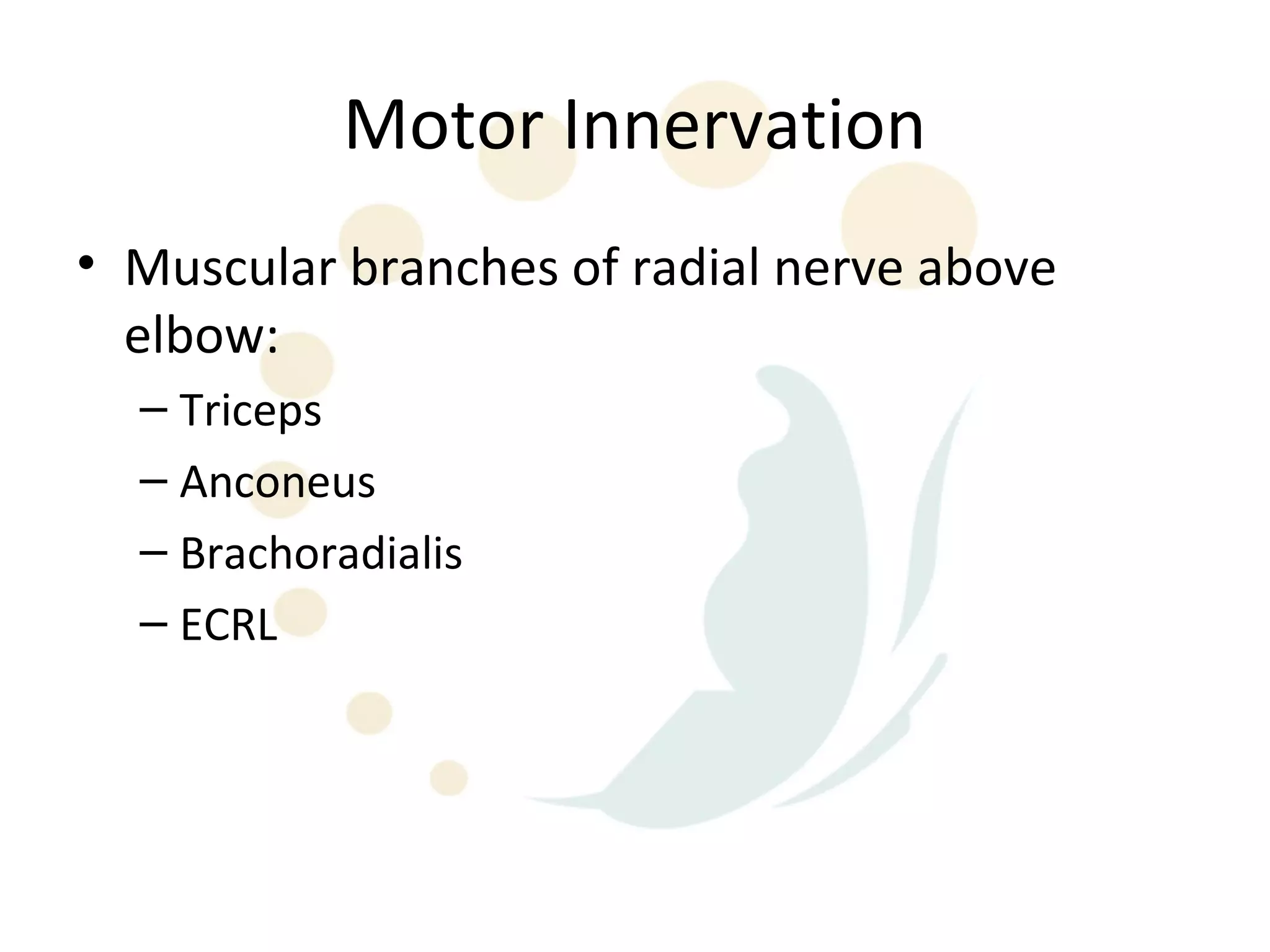 Motor Innervation

• Muscular branches of radial nerve above elbow:
– Triceps
– Anconeus
– Brachoradialis
– ECRL